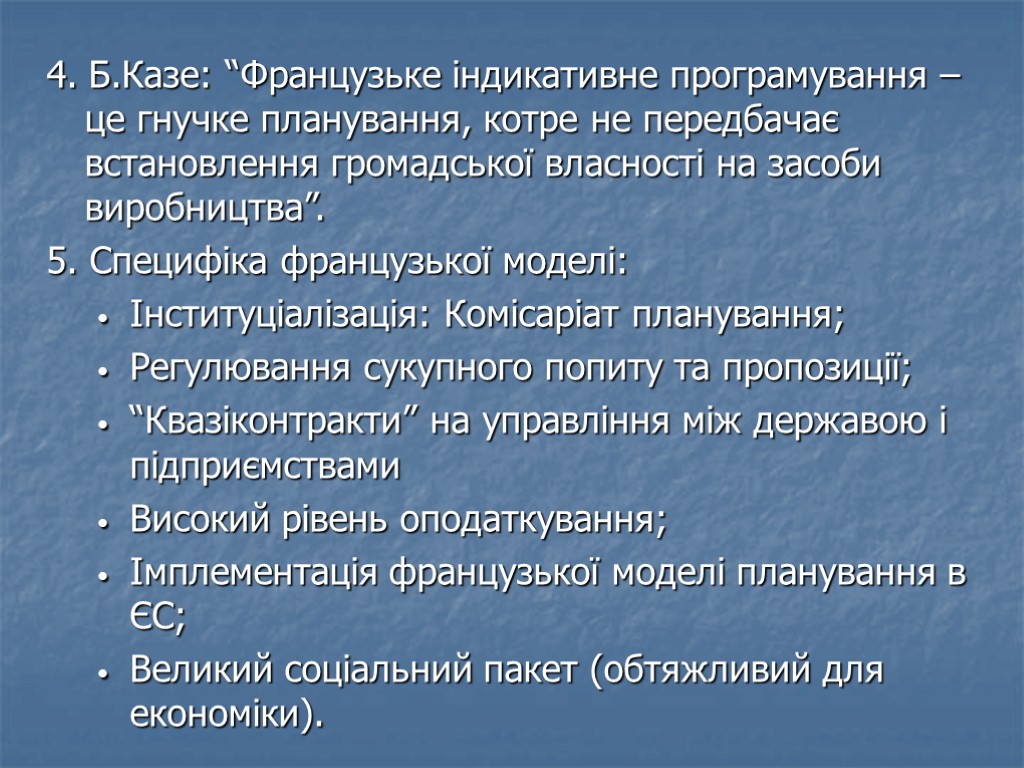 4. Б.Казе: “Французьке індикативне програмування – це гнучке планування, котре не передбачає встановлення громадської власності на засоби виробництва”.

5. Специфіка французької моделі:

• Інституціалізація: Комісаріат планування;

• Регулювання сукупного попиту та пропозиції;

• “Квазіконтракти” на управління між державою і підприємствами

• Високий рівень оподаткування;

• Імплементація французької моделі планування в ЄС;

• Великий соціальний пакет (обтяжливий для економіки).